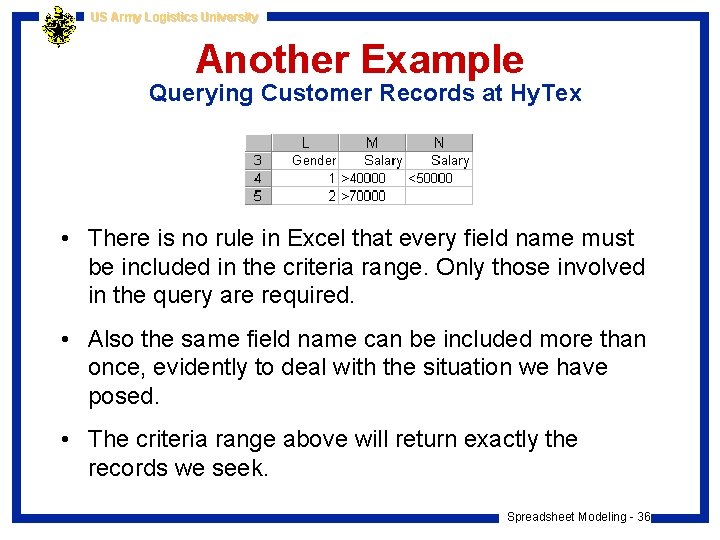 US Army Logistics University

Another Example
Querying Customer Records at HyTex

| | L | M | N |
|---|---|---|---|
| 3 | Gender | Salary | Salary |
| 4 | 1 | >40000 | <50000 |
| 5 | 2 | >70000 | |

• There is no rule in Excel that every field name must be included in the criteria range. Only those involved in the query are required.

• Also the same field name can be included more than once, evidently to deal with the situation we have posed.

• The criteria range above will return exactly the records we seek.

Spreadsheet Modeling - 36